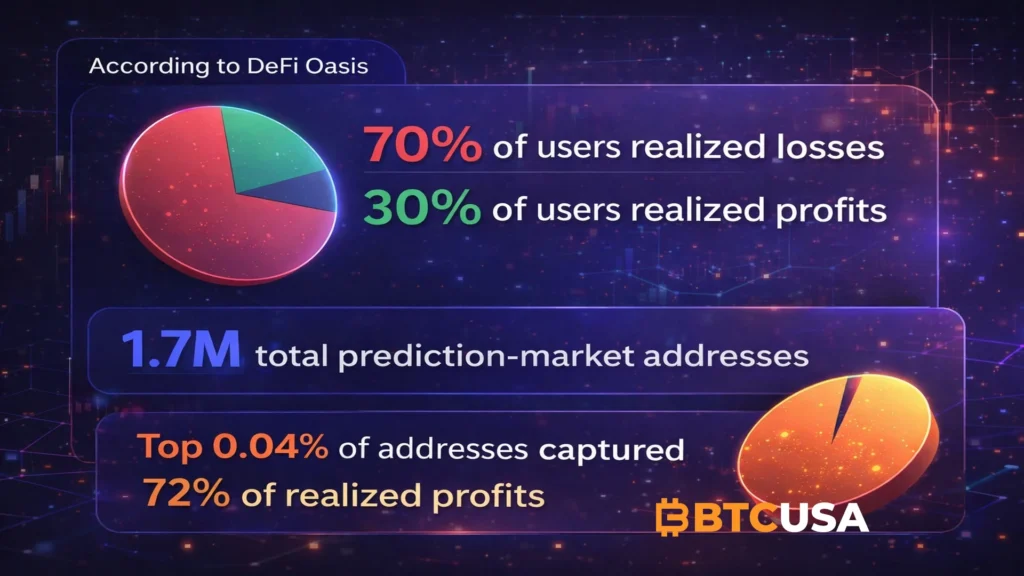 According to DeFi Oasis

70% of users realized losses
30% of users realized profits

1.7M total prediction-market addresses

Top 0.04% of addresses captured
72% of realized profits

BTCUSA